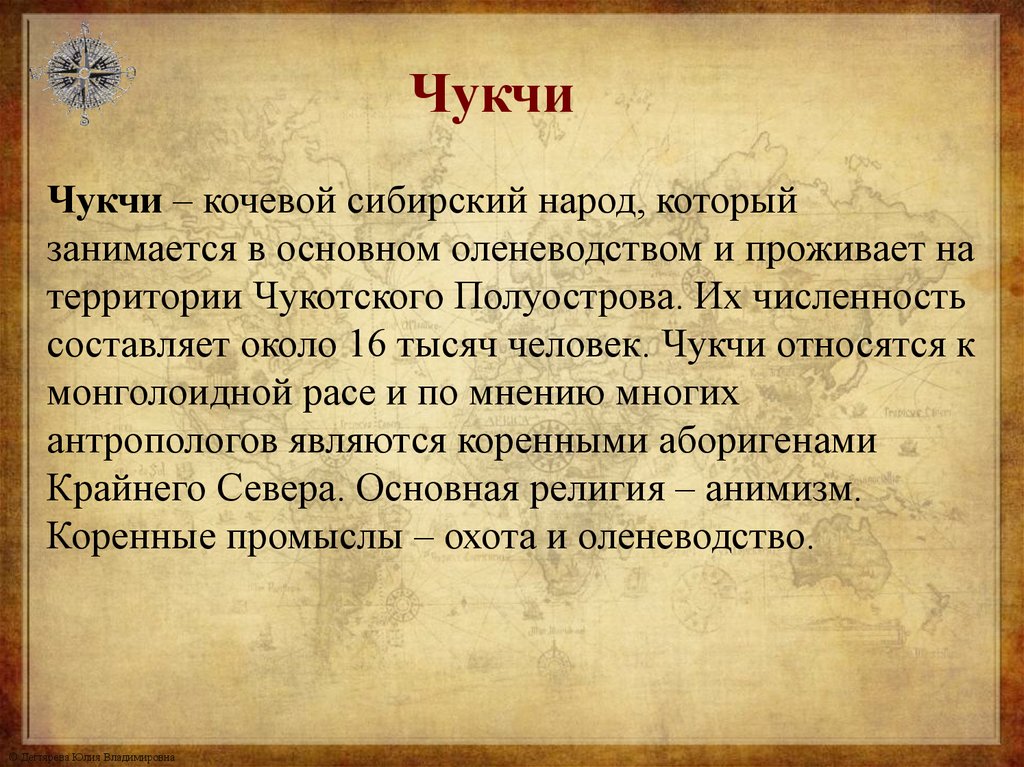 Чукчи

Чукчи – кочевой сибирский народ, который занимается в основном оленеводством и проживает на территории Чукотского Полуострова. Их численность составляет около 16 тысяч человек. Чукчи относятся к монголоидной расе и по мнению многих антропологов являются коренными аборигенами Крайнего Севера. Основная религия – анимизм. Коренные промыслы – охота и оленеводство.

© Дегтярева Юлия Владимировна